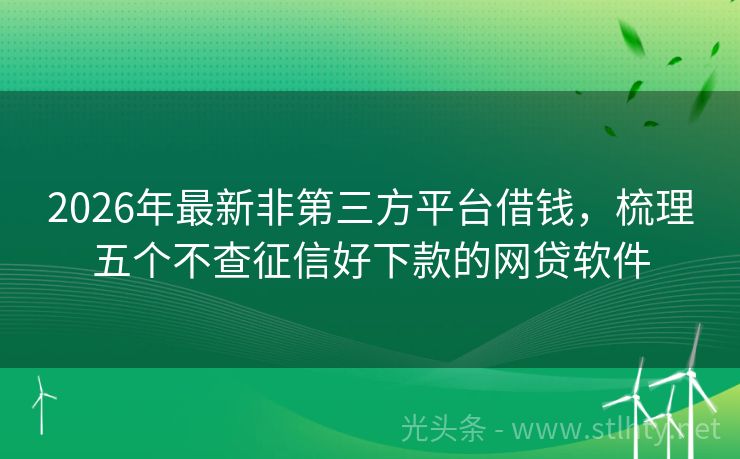 2026年最新非第三方平台借钱，梳理五个不查征信好下款的网贷软件

光头条 - www.stlhty.net